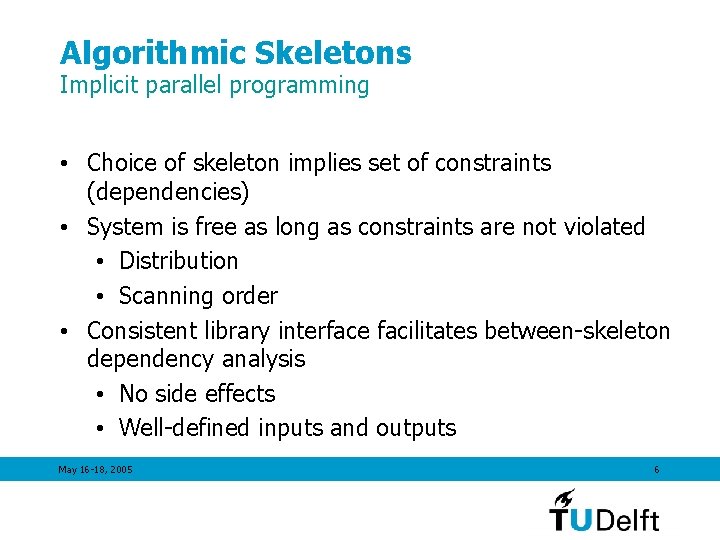 Algorithmic Skeletons
Implicit parallel programming

• Choice of skeleton implies set of constraints (dependencies)
• System is free as long as constraints are not violated
  • Distribution
  • Scanning order
• Consistent library interface facilitates between-skeleton dependency analysis
  • No side effects
  • Well-defined inputs and outputs

May 16-18, 2005

6

TUDelft